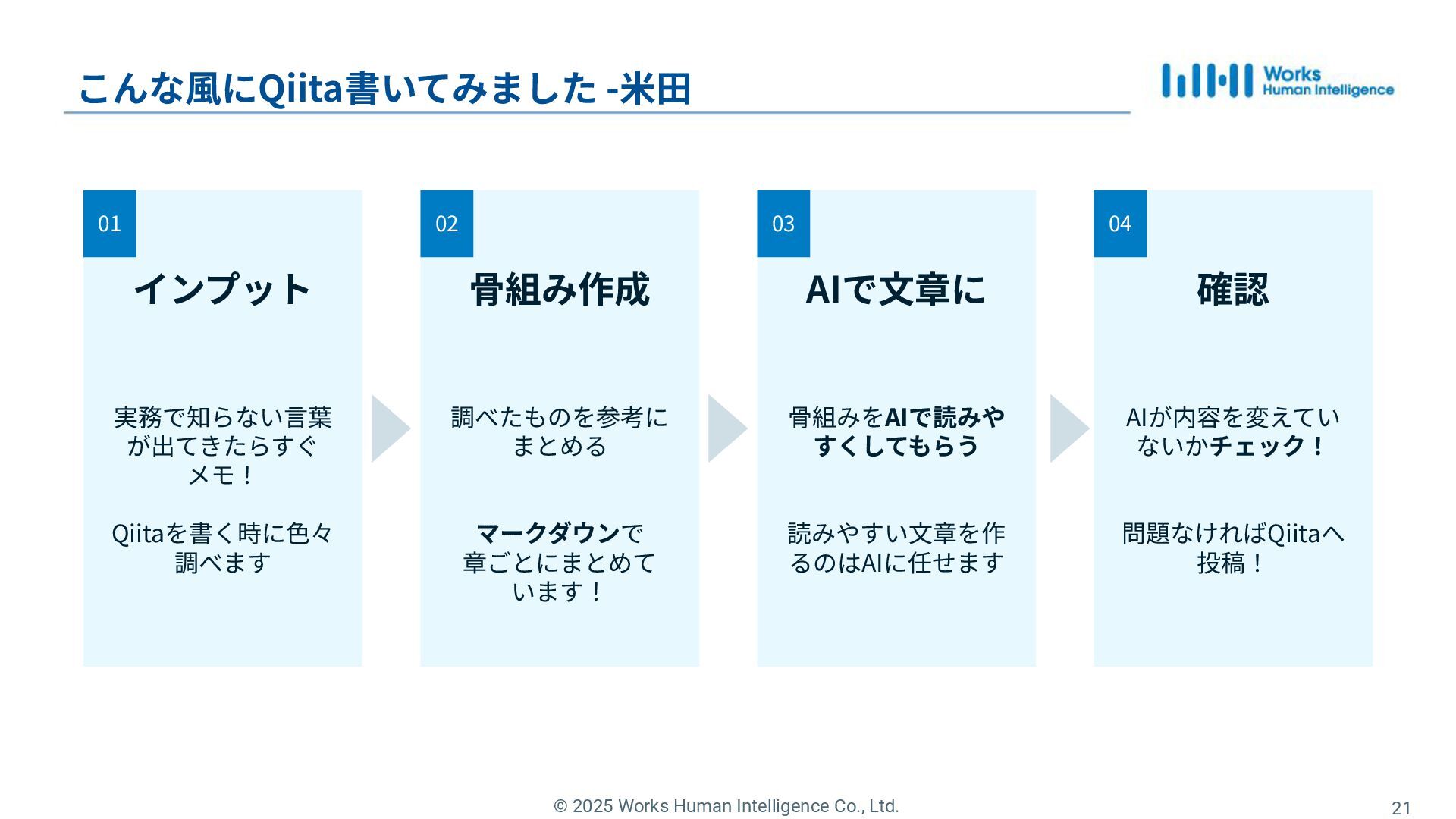 こんな風にQiita書いてみました -米田

Works Human Intelligence

01

インプット

実務で知らない言葉が出てきたらすぐメモ！

Qiitaを書く時に色々調べます

02

骨組み作成

調べたものを参考にまとめる

マークダウンで章ごとにまとめています！

03

AIで文章に

骨組みをAIで読みやすくしてもらう

読みやすい文章を作るのはAIに任せます

04

確認

AIが内容を変えていないかチェック！

問題なければQiitaへ投稿！

© 2025 Works Human Intelligence Co., Ltd.

21